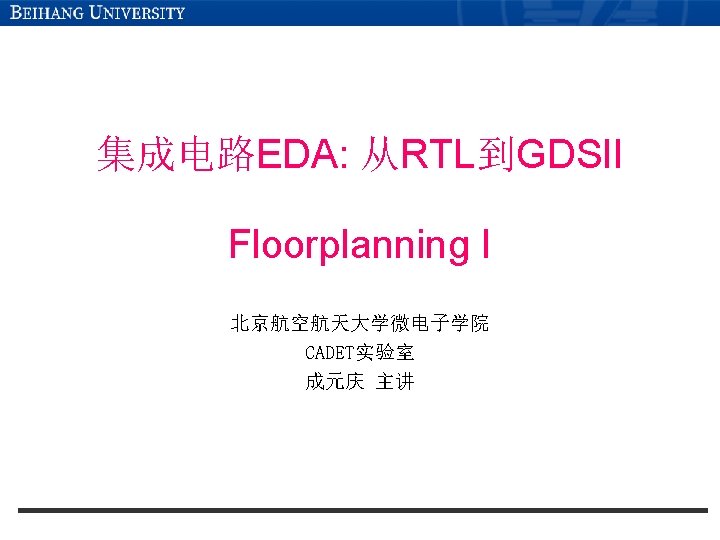 BEIHANG UNIVERSITY

集成电路EDA: 从RTL到GDSII

Floorplanning I

北京航空航天大学微电子学院
CADET实验室
成元庆 主讲